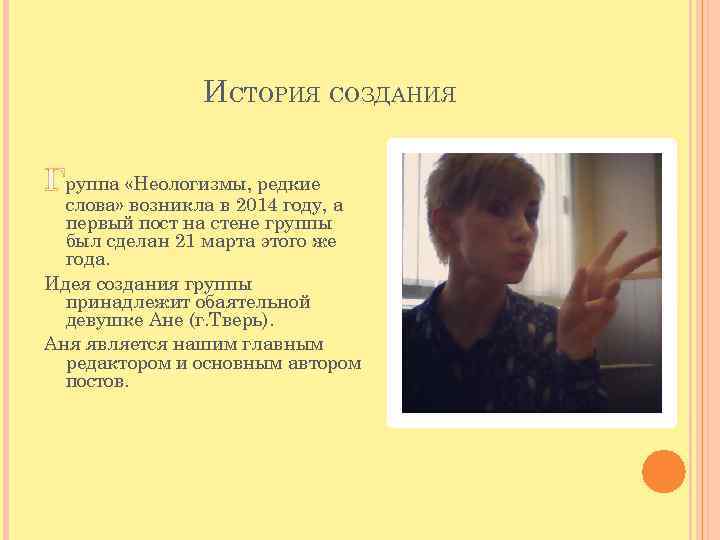 История создания

Группа «Неологизмы, редкие слова» возникла в 2014 году, а первый пост на стене группы был сделан 21 марта этого же года.

Идея создания группы принадлежит обаятельной девушке Ане (г.Тверь).

Аня является нашим главным редактором и основным автором постов.